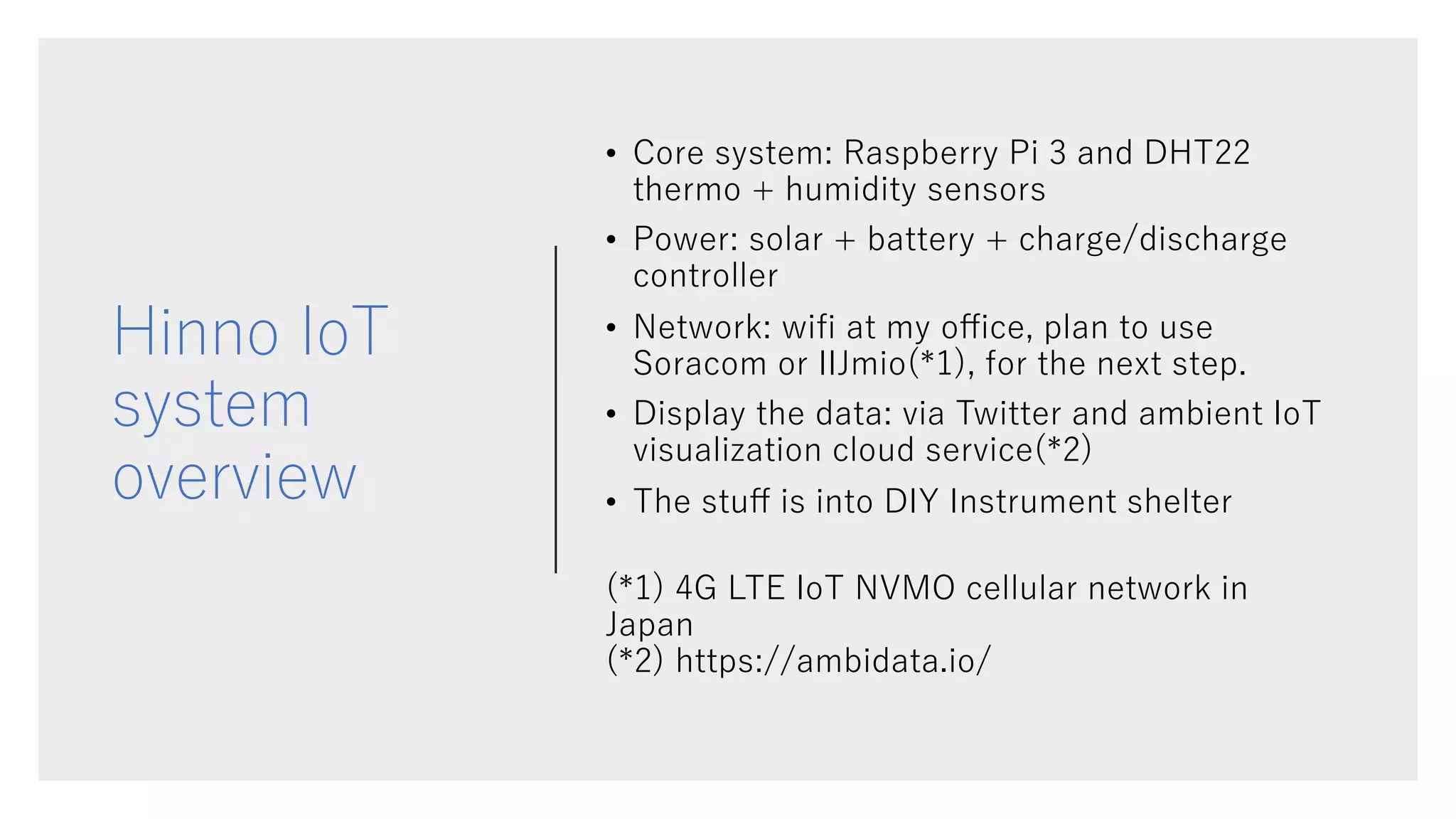 Hinno IoT system overview

• Core system: Raspberry Pi 3 and DHT22 thermo + humidity sensors
• Power: solar + battery + charge/discharge controller
• Network: wifi at my office, plan to use Soracom or IIJmio(*1), for the next step.
• Display the data: via Twitter and ambient IoT visualization cloud service(*2)
• The stuff is into DIY Instrument shelter

(*1) 4G LTE IoT NVMO cellular network in Japan
(*2) https://ambidata.io/